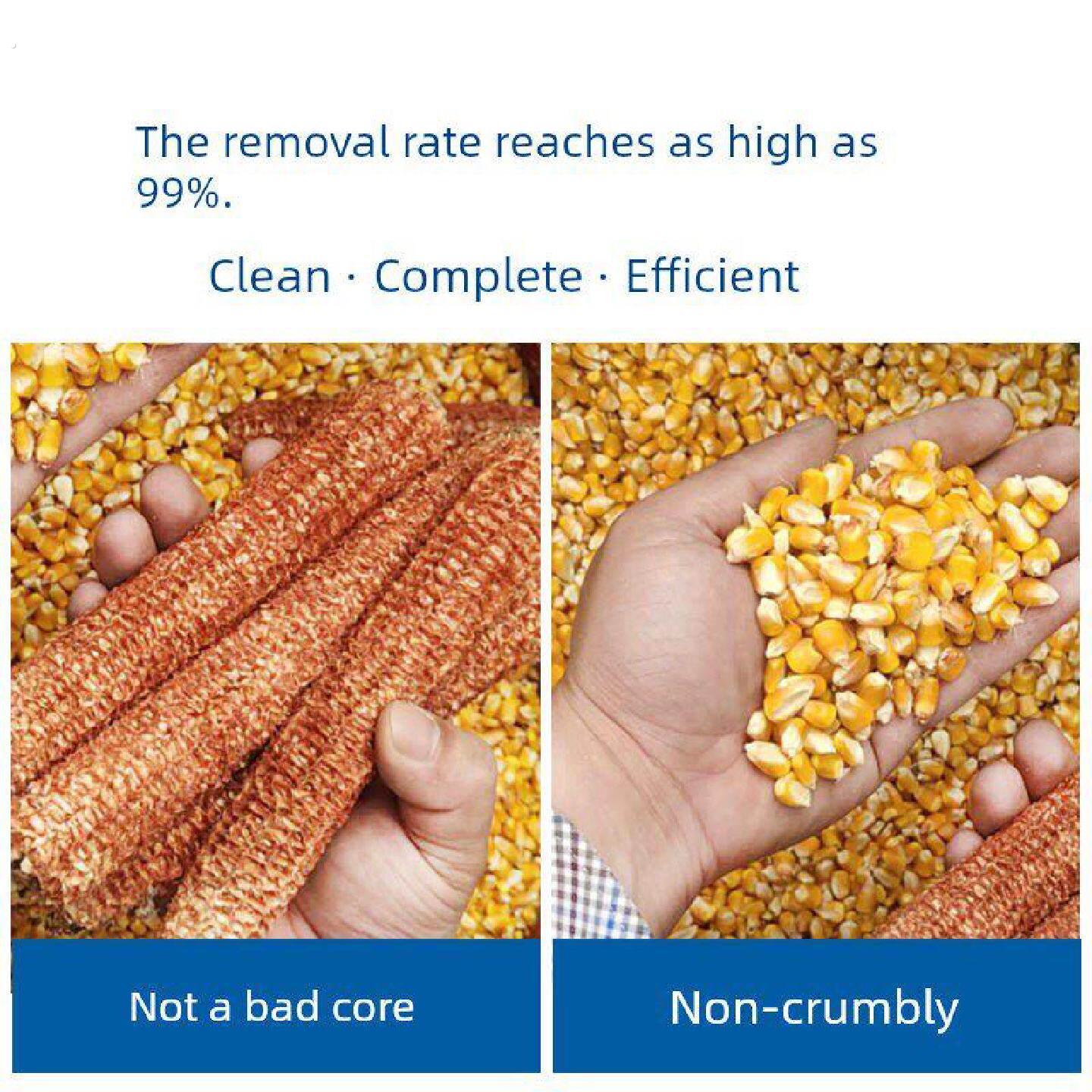 The removal rate reaches as high as 99%.

Clean · Complete · Efficient

Not a bad core

Non-crumbly